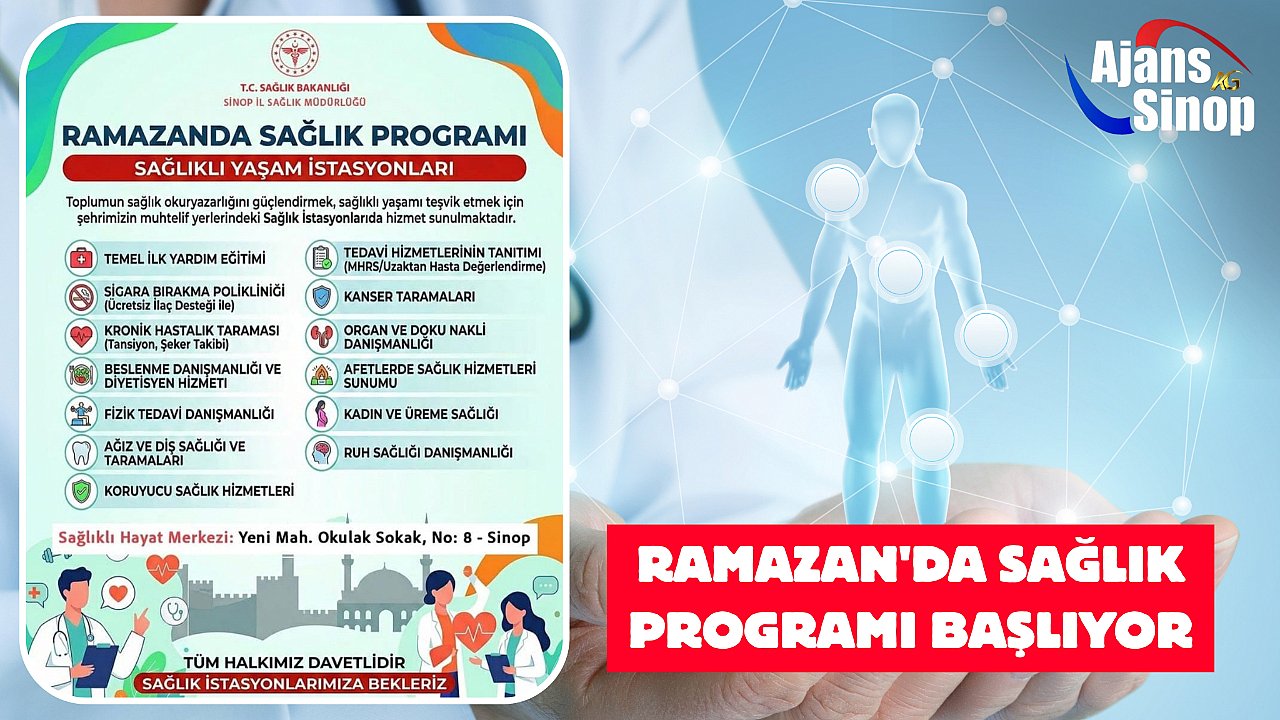 T.C. SAĞLIK BAKANLIĞI
SİNOP İL SAĞLIK MÜDÜRLÜĞÜ

RAMAZANDA SAĞLIK PROGRAMI

SAĞLIKLI YAŞAM İSTASYONLARI

Toplumun sağlık okuryazarlığını güçlendirmek, sağlıklı yaşamı teşvik etmek için şehrimizin muhtelif yerlerindeki Sağlık İstasyonlarıda hizmet sunulmaktadır.

TEMEL İLK YARDIM EĞİTİMİ

SİGARA BIRAKMA POLİKLİNİĞİ (Ücretsiz İlaç Desteği ile)

KRONİK HASTALIK TARAMASI (Tansiyon, Şeker Takibi)

BESLENME DANIŞMANLIĞI VE DİYETİSYEN HİZMETİ

FİZİK TEDAVİ DANIŞMANLIĞI

AĞIZ VE DİŞ SAĞLIĞI VE TARAMALARI

KORUYUCU SAĞLIK HİZMETLERİ

TEDAVİ HİZMETLERİNİN TANITIMI (MHRS/Uzaktan Hasta Değerlendirme)

KANSER TARAMALARI

ORGAN VE DOKU NAKLİ DANIŞMANLIĞI

AFETLERDE SAĞLIK HİZMETLERİ SUNUMU

KADIN VE ÜREME SAĞLIĞI

RUH SAĞLIĞI DANIŞMANLIĞI

Sağlıklı Hayat Merkezi: Yeni Mah. Okulak Sokak, No: 8 - Sinop

TÜM HALKIMIZ DAVETLİDİR
SAĞLIK İSTASYONLARIMIZA BEKLERİZ

Ajans AS Sinop

RAMAZAN'DA SAĞLIK PROGRAMI BAŞLIYOR